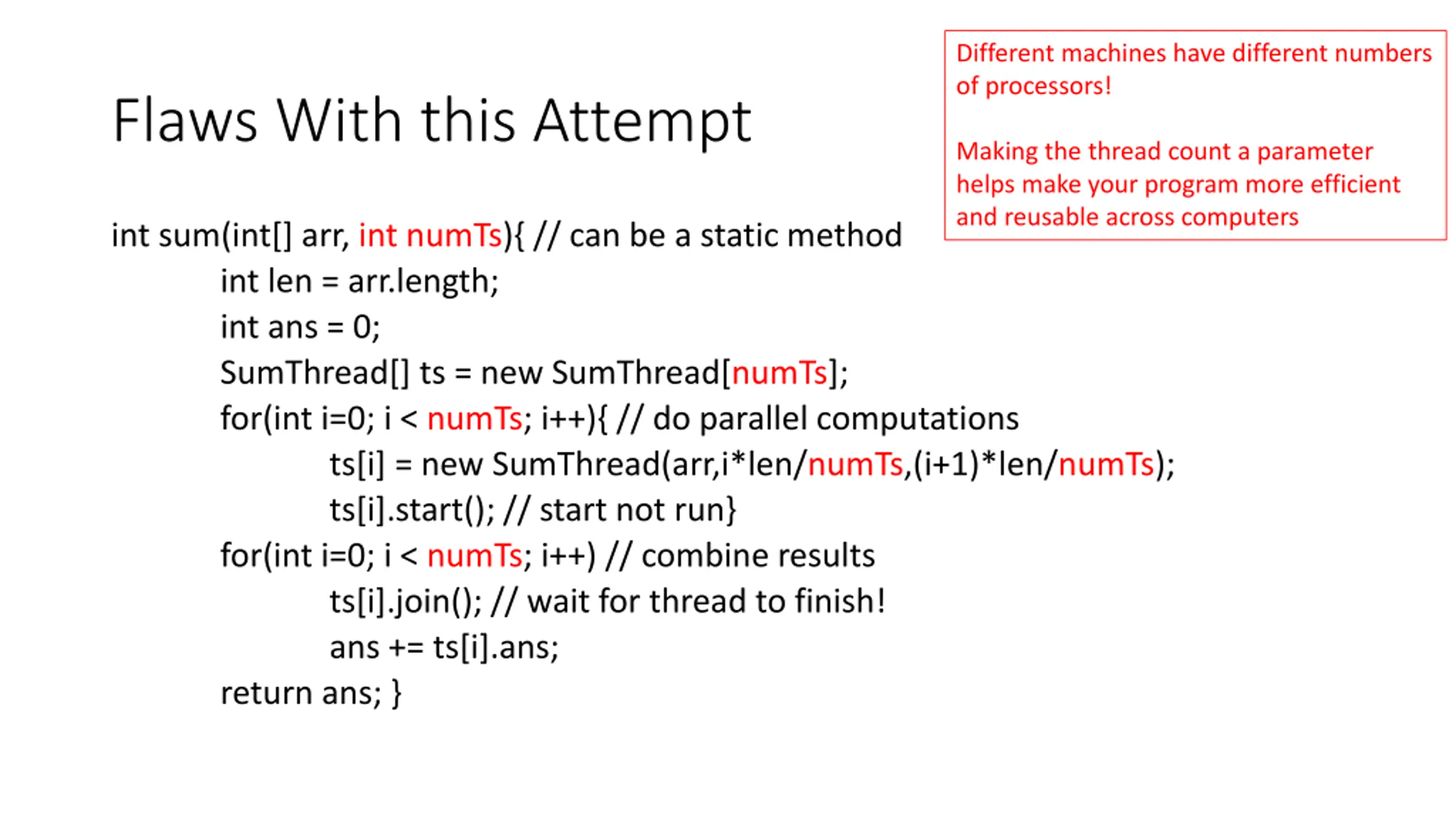 Flaws With this Attempt

Different machines have different numbers of processors!

Making the thread count a parameter helps make your program more efficient and reusable across computers

int sum(int[] arr, int numTs){ // can be a static method
int len = arr.length;
int ans = 0;
SumThread[] ts = new SumThread[numTs];
for(int i=0; i < numTs; i++){ // do parallel computations
ts[i] = new SumThread(arr,i*len/numTs,(i+1)*len/numTs);
ts[i].start(); // start not run}
for(int i=0; i < numTs; i++) // combine results
ts[i].join(); // wait for thread to finish!
ans += ts[i].ans;
return ans; }